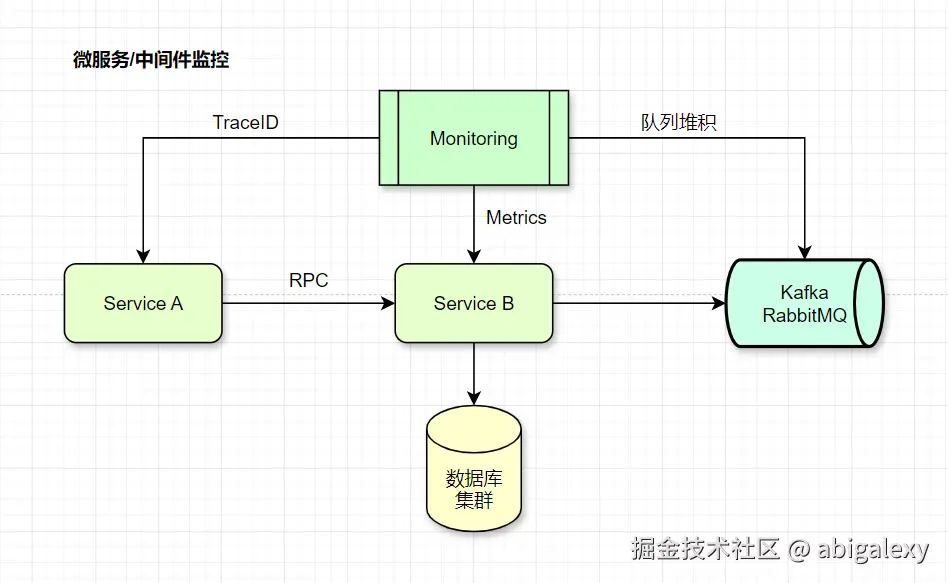 微服务/中间件监控

TraceID

Monitoring

队列堆积

Metrics

Service A

RPC

Service B

Kafka
RabbitMQ

数据库
集群

掘金技术社区 @ abigalexy